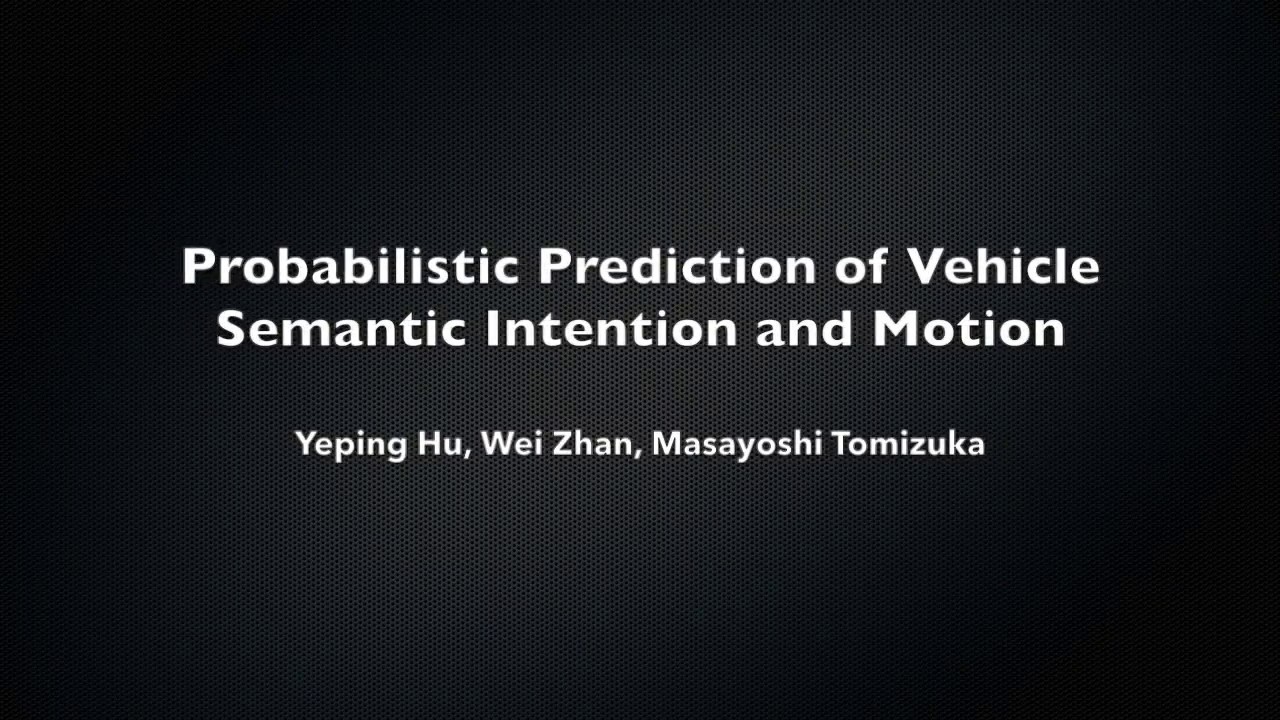 Probabilistic Prediction of Vehicle Semantic Intention and Motion

Yeping Hu, Wei Zhan, Masayoshi Tomizuka